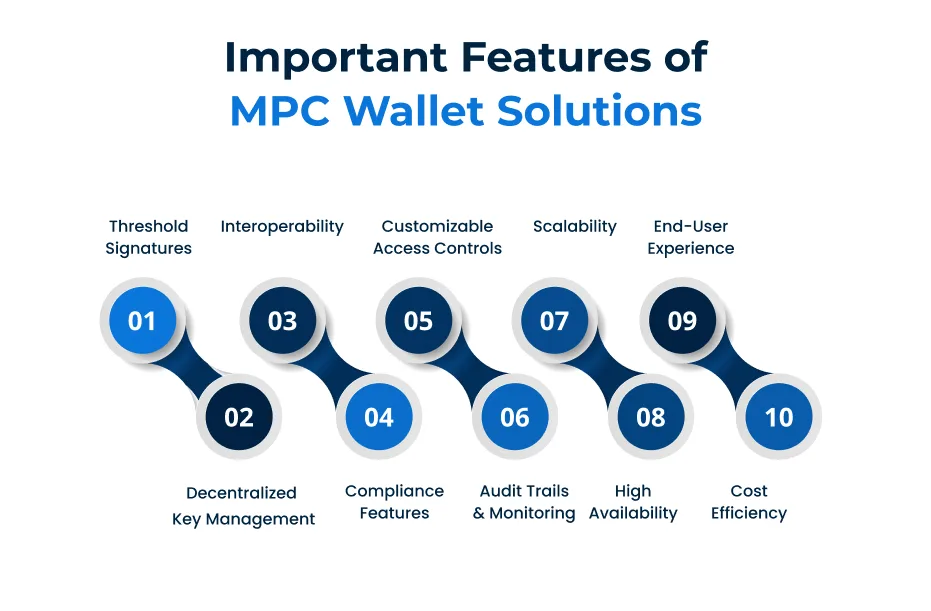 Important Features of
MPC Wallet Solutions

Threshold Signatures

Interoperability

Customizable Access Controls

Scalability

End-User Experience

01

03

05

07

09

02

04

06

08

10

Decentralized Key Management

Compliance Features

Audit Trails & Monitoring

High Availability

Cost Efficiency